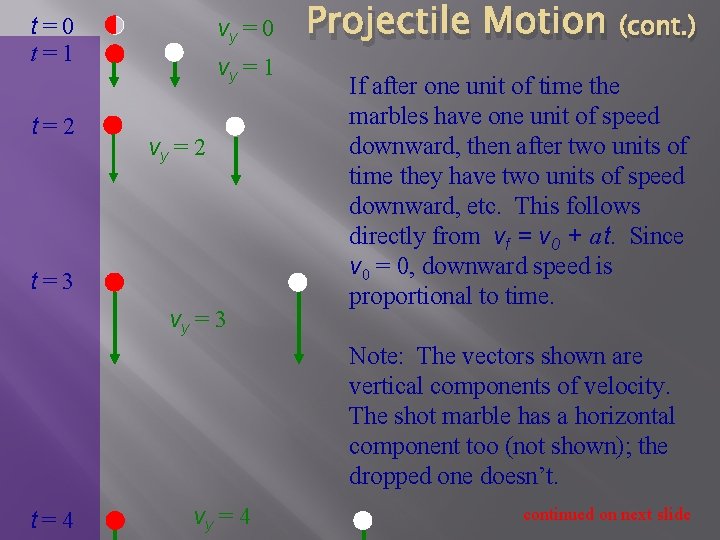 Projectile Motion (cont.)

$t = 0$

$v_y = 0$

$t = 1$

$v_y = 1$

$t = 2$

$v_y = 2$

$t = 3$

$v_y = 3$

$t = 4$

$v_y = 4$

If after one unit of time the marbles have one unit of speed downward, then after two units of time they have two units of speed downward, etc. This follows directly from $v_f = v_0 + at$. Since $v_0 = 0$, downward speed is proportional to time.

Note: The vectors shown are vertical components of velocity. The shot marble has a horizontal component too (not shown); the dropped one doesn't.

continued on next slide